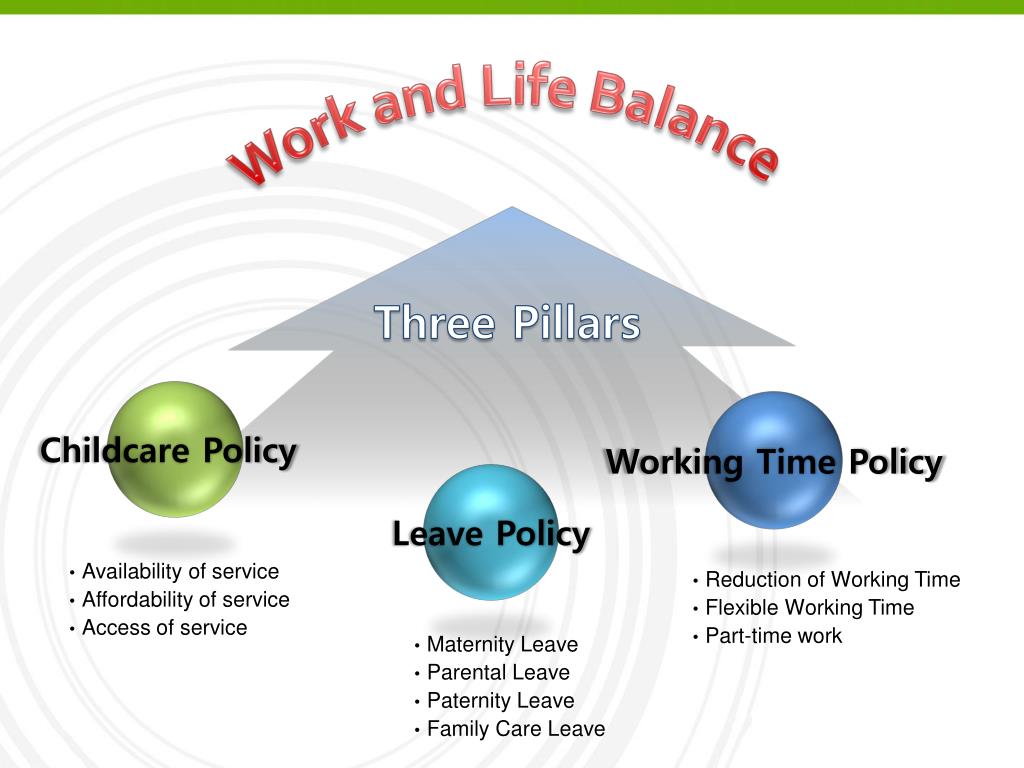 Work and Life Balance

Three Pillars

Childcare Policy

• Availability of service
• Affordability of service
• Access of service

Leave Policy

• Maternity Leave
• Parental Leave
• Paternity Leave
• Family Care Leave

Working Time Policy

• Reduction of Working Time
• Flexible Working Time
• Part-time work